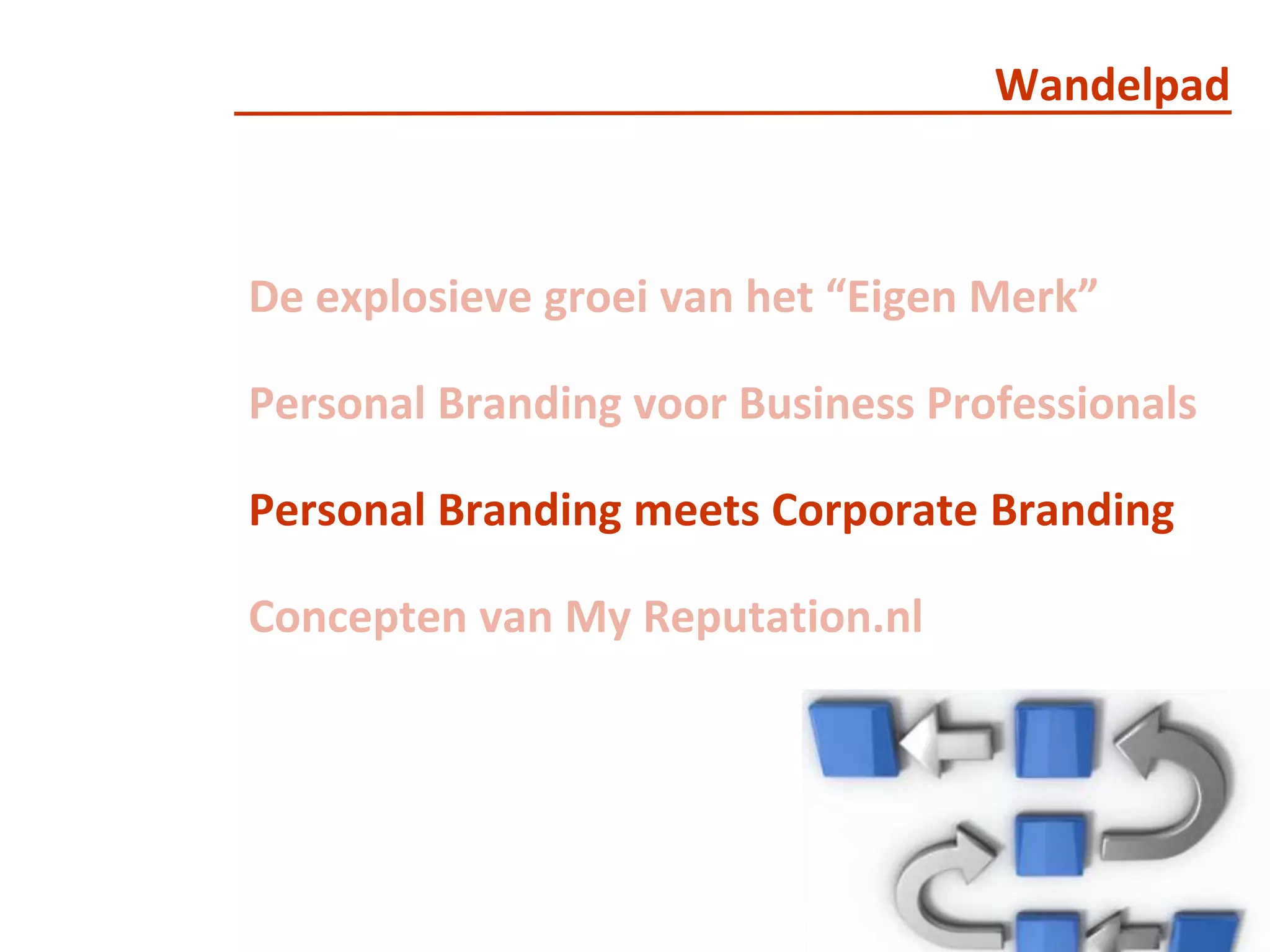 Wandelpad

De explosieve groei van het “Eigen Merk”

Personal Branding voor Business Professionals

Personal Branding meets Corporate Branding

Concepten van My Reputation.nl